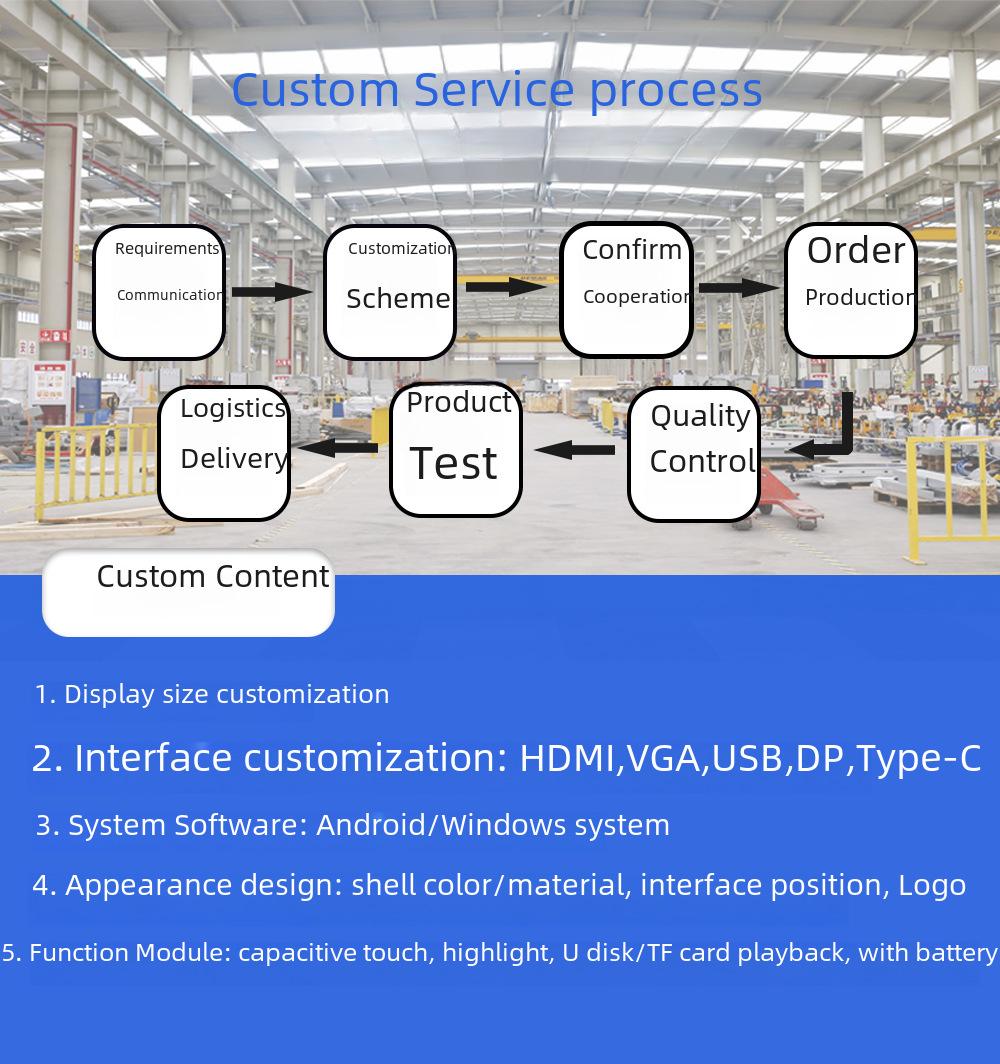 Custom Service process

Requirements
Communication

Customization
Scheme

Confirm
Cooperation

Order
Production

Quality
Control

Product
Test

Logistics
Delivery

Custom Content

1. Display size customization

2. Interface customization: HDMI,VGA,USB,DP,Type-C

3. System Software: Android/Windows system

4. Appearance design: shell color/material, interface position, Logo

5. Function Module: capacitive touch, highlight, U disk/TF card playback, with battery